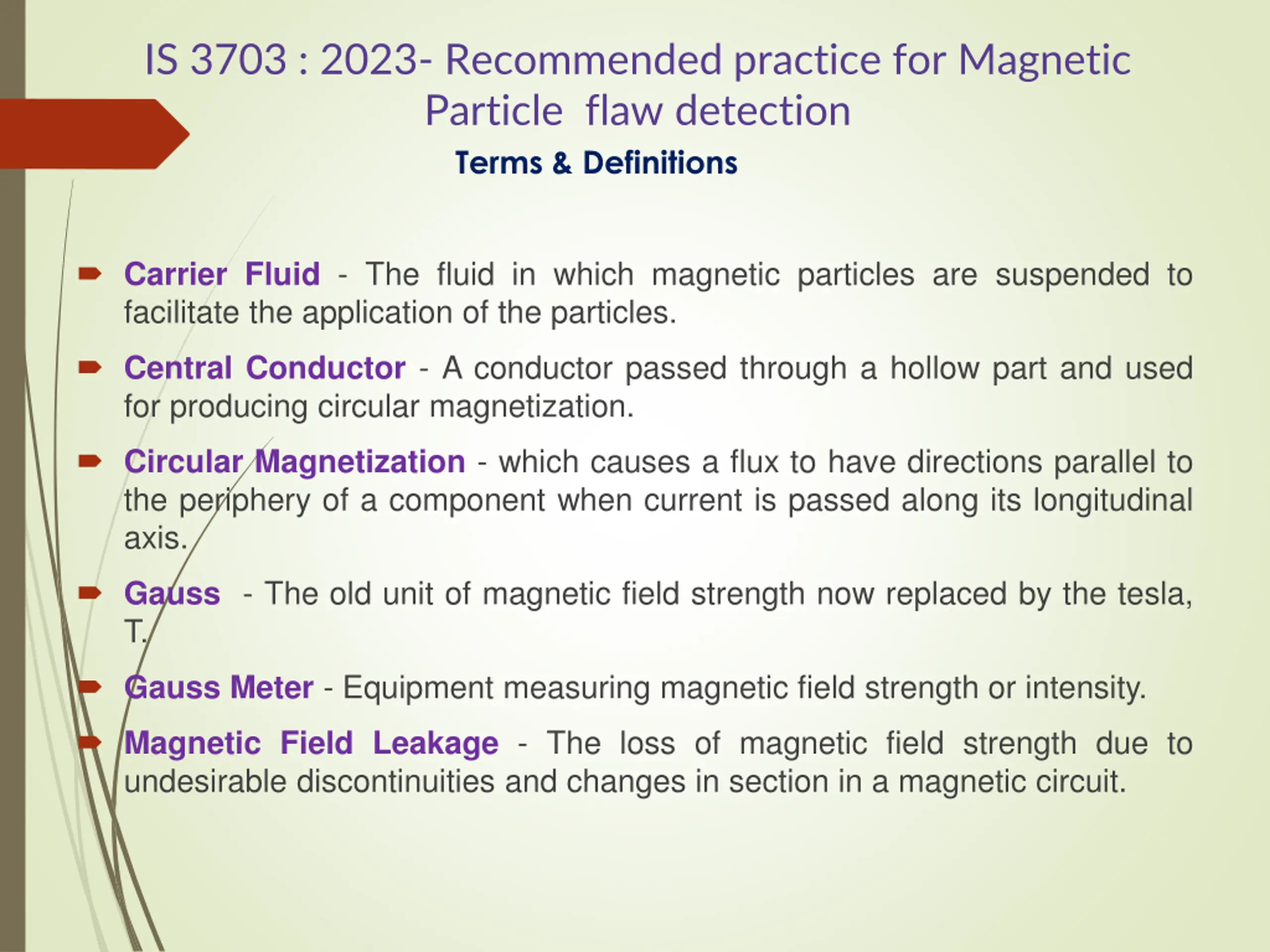 IS 3703 : 2023- Recommended practice for Magnetic Particle flaw detection

Terms & Definitions

Carrier Fluid - The fluid in which magnetic particles are suspended to facilitate the application of the particles.

Central Conductor - A conductor passed through a hollow part and used for producing circular magnetization.

Circular Magnetization - which causes a flux to have directions parallel to the periphery of a component when current is passed along its longitudinal axis.

Gauss - The old unit of magnetic field strength now replaced by the tesla, T.

Gauss Meter - Equipment measuring magnetic field strength or intensity.

Magnetic Field Leakage - The loss of magnetic field strength due to undesirable discontinuities and changes in section in a magnetic circuit.